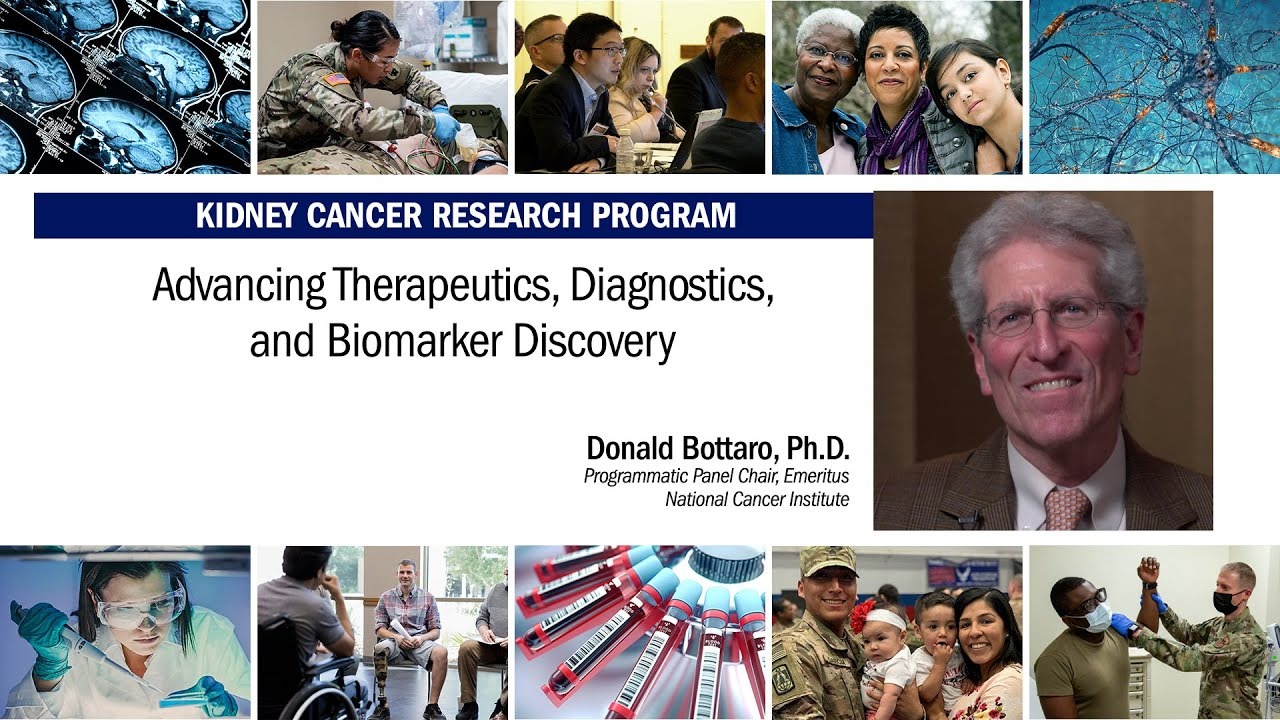 KIDNEY CANCER RESEARCH PROGRAM

Advancing Therapeutics, Diagnostics, and Biomarker Discovery

Donald Bottaro, Ph.D.
Programmatic Panel Chair, Emeritus
National Cancer Institute